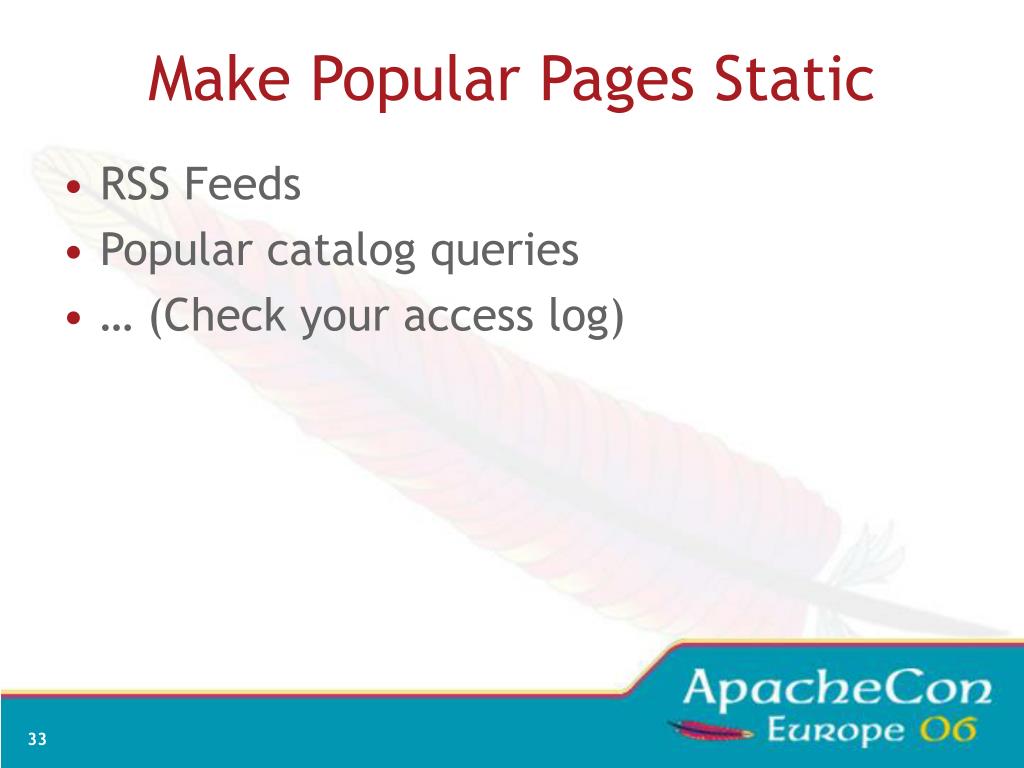 Make Popular Pages Static

• RSS Feeds
• Popular catalog queries
• … (Check your access log)

33

ApacheCon
Europe 06